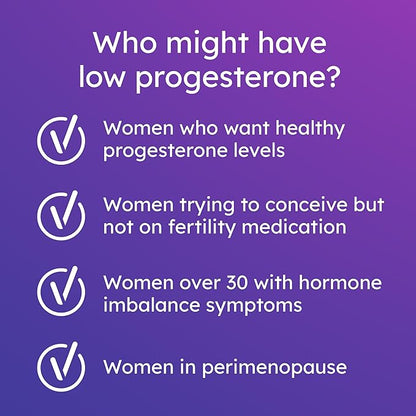 Who might have low progesterone?

Women who want healthy progesterone levels

Women trying to conceive but not on fertility medication

Women over 30 with hormone imbalance symptoms

Women in perimenopause